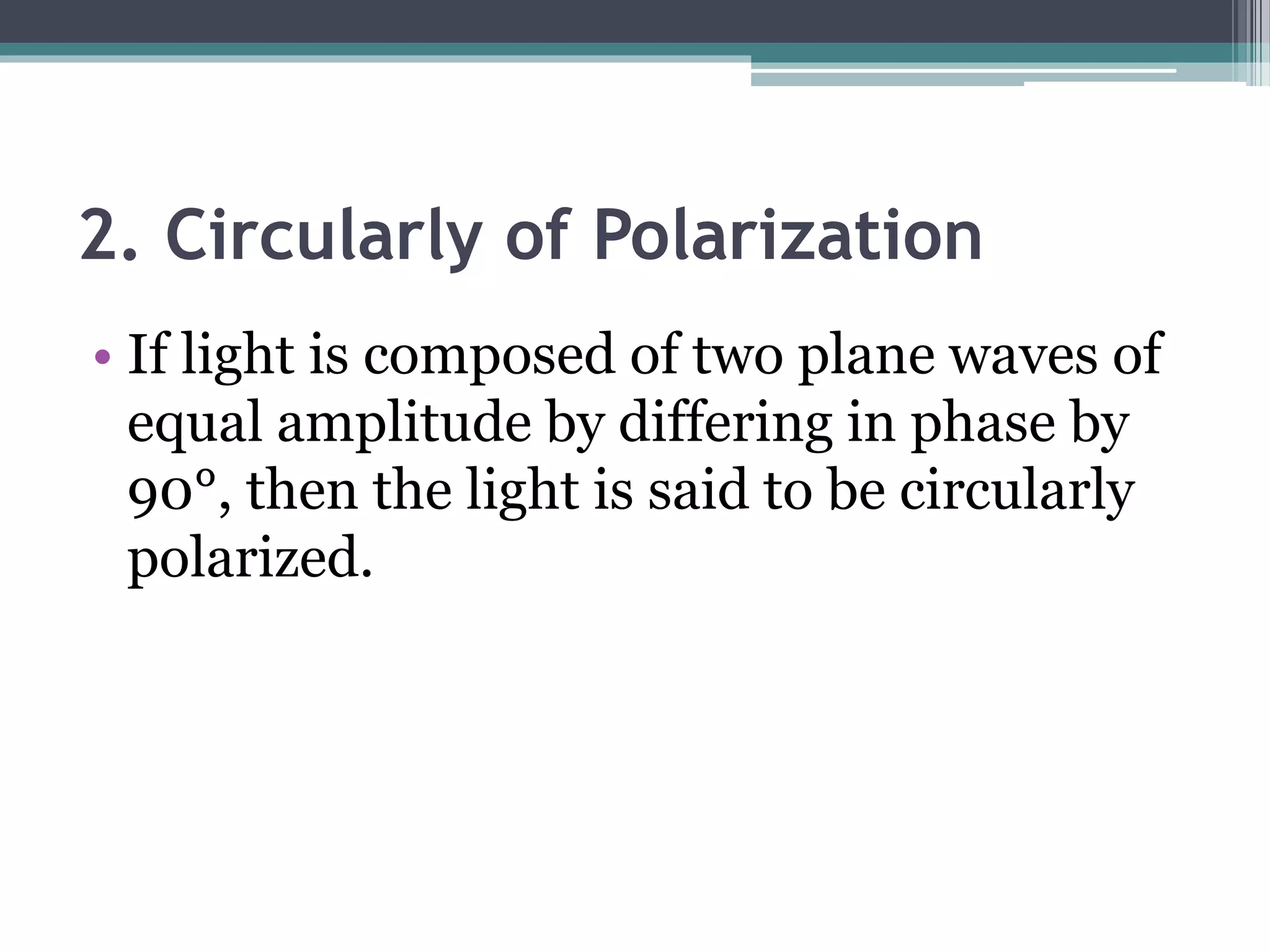 2. Circularly of Polarization

• If light is composed of two plane waves of equal amplitude by differing in phase by 90°, then the light is said to be circularly polarized.